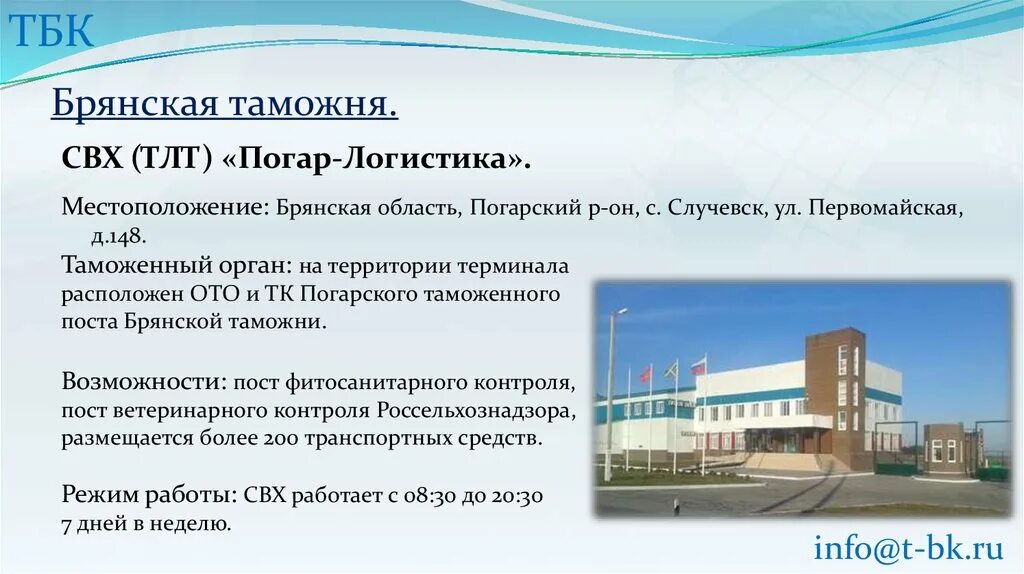 ТБК

Брянская таможня.

СВХ (ТЛТ) «Погар-Логистика».

Местоположение: Брянская область, Погарский р-он, с. Случевск, ул. Первомайская, д.148.

Таможенный орган: на территории терминала расположен ОТО и ТК Погарского таможенного поста Брянской таможни.

Возможности: пост фитосанитарного контроля, пост ветеринарного контроля Россельхознадзора, размещается более 200 транспортных средств.

Режим работы: СВХ работает с 08:30 до 20:30 7 дней в неделю.

info@t-bk.ru